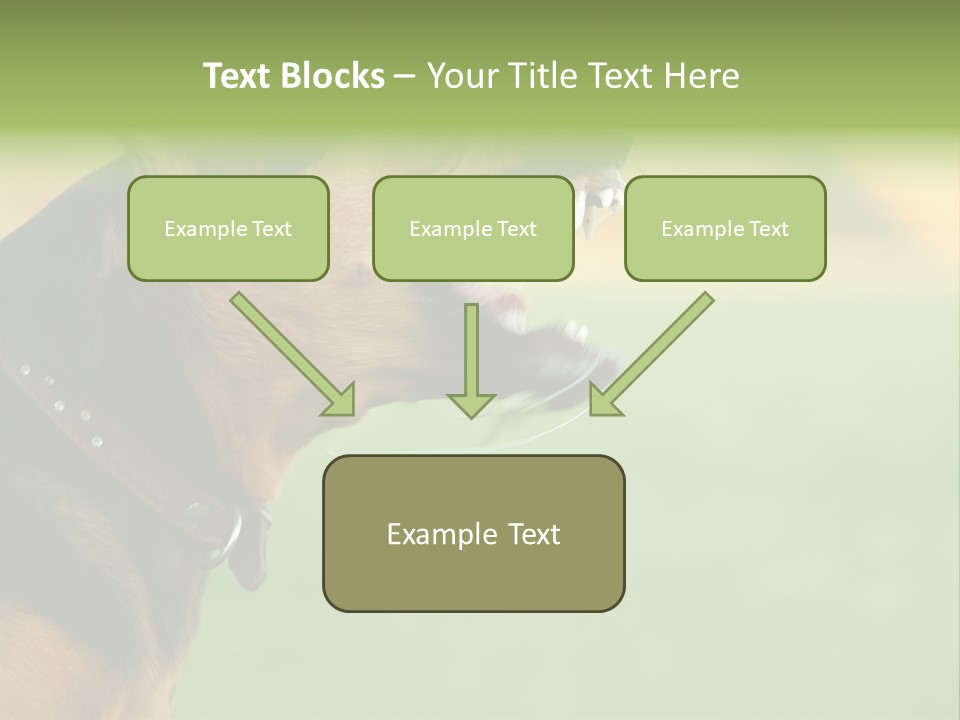 Text Blocks – Your Title Text Here

Example Text

Example Text

Example Text

Example Text